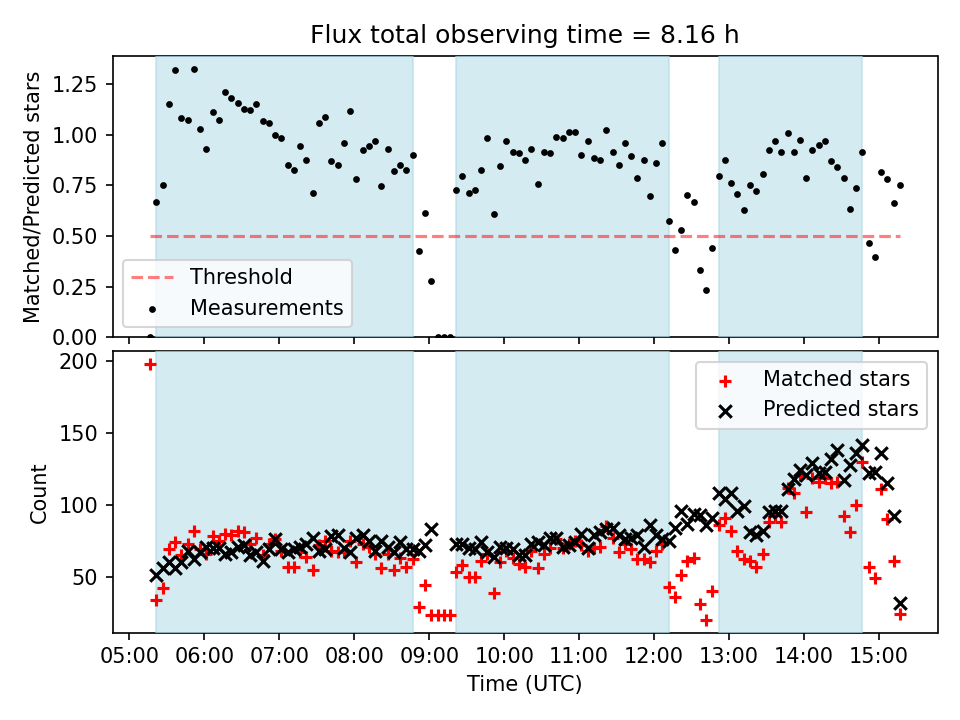 Flux total observing time = 8.16 h

Matched/Predicted stars

1.25
1.00
0.75
0.50
0.25
0.00

Threshold
Measurements

Count

200
150
100
50

Matched stars
Predicted stars

05:00 06:00 07:00 08:00 09:00 10:00 11:00 12:00 13:00 14:00 15:00

Time (UTC)